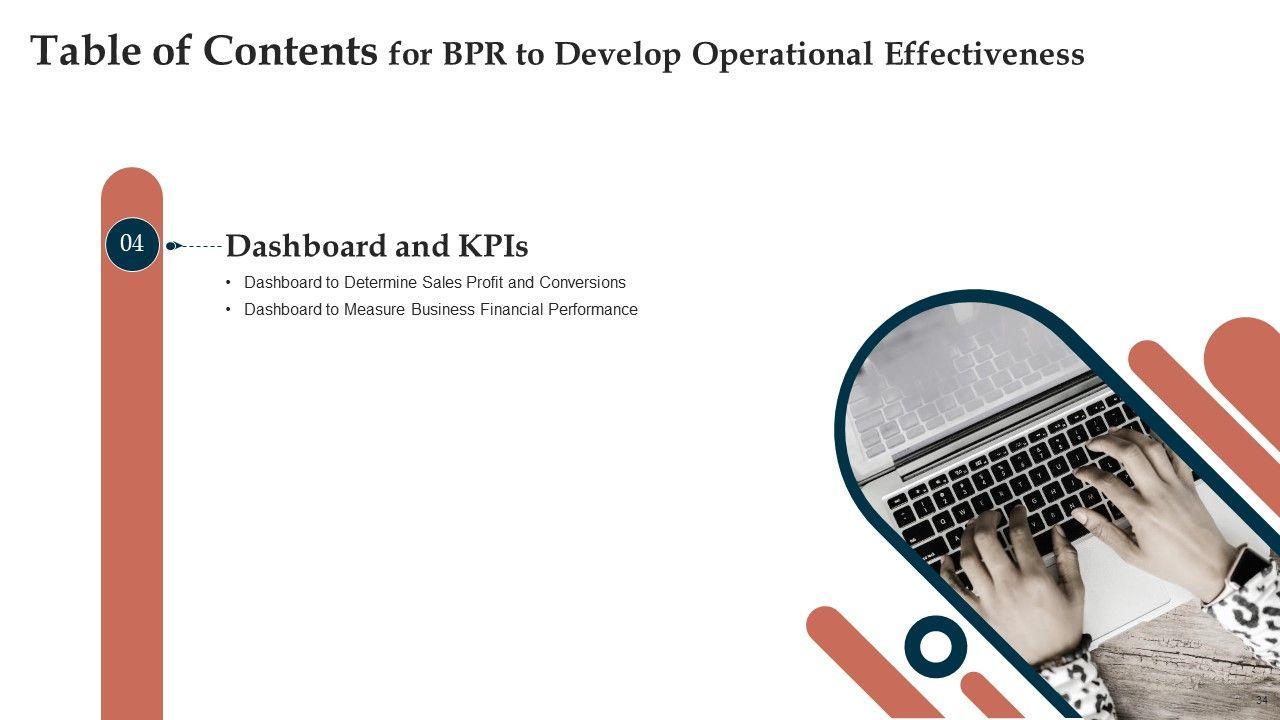 Table of Contents for BPR to Develop Operational Effectiveness

04

Dashboard and KPIs

• Dashboard to Determine Sales Profit and Conversions
• Dashboard to Measure Business Financial Performance

34